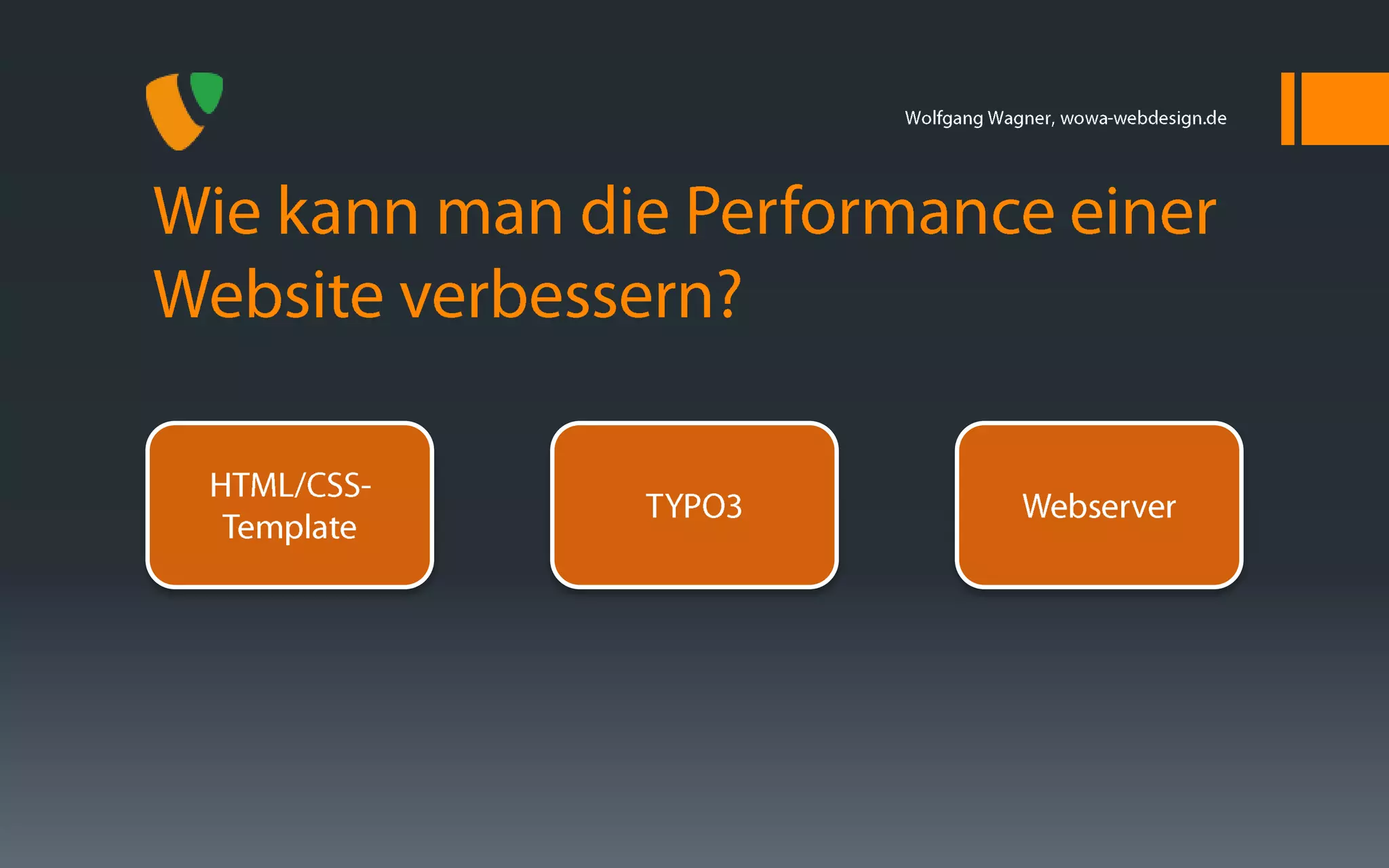 Wolfgang Wagner, wowa-webdesign.de

Wie kann man die Performance einer Website verbessern?

HTML/CSS-Template

TYPO3

Webserver